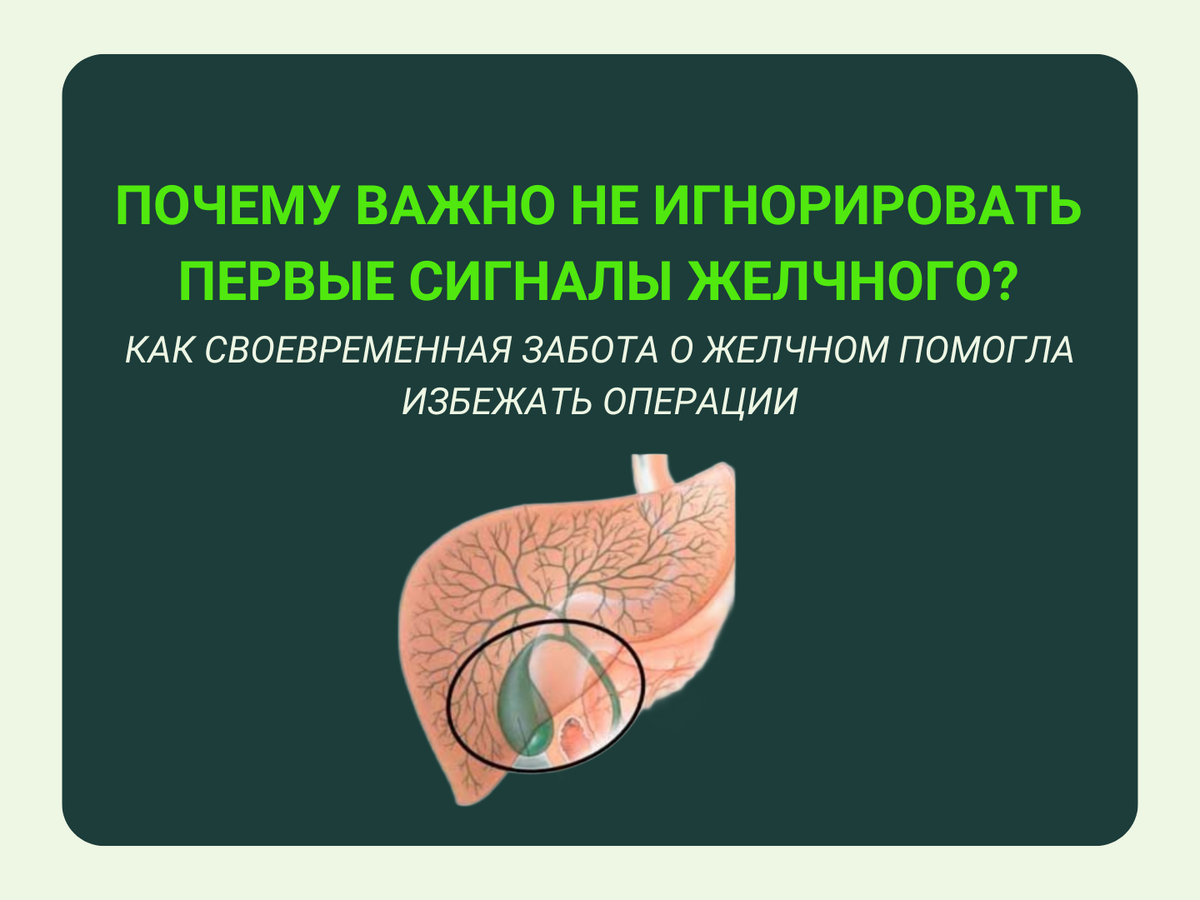 ПОЧЕМУ ВАЖНО НЕ ИГНОРИРОВАТЬ ПЕРВЫЕ СИГНАЛЫ ЖЕЛЧНОГО?

КАК СВОЕВРЕМЕННАЯ ЗАБОТА О ЖЕЛЧНОМ ПОМОГЛА ИЗБЕЖАТЬ ОПЕРАЦИИ